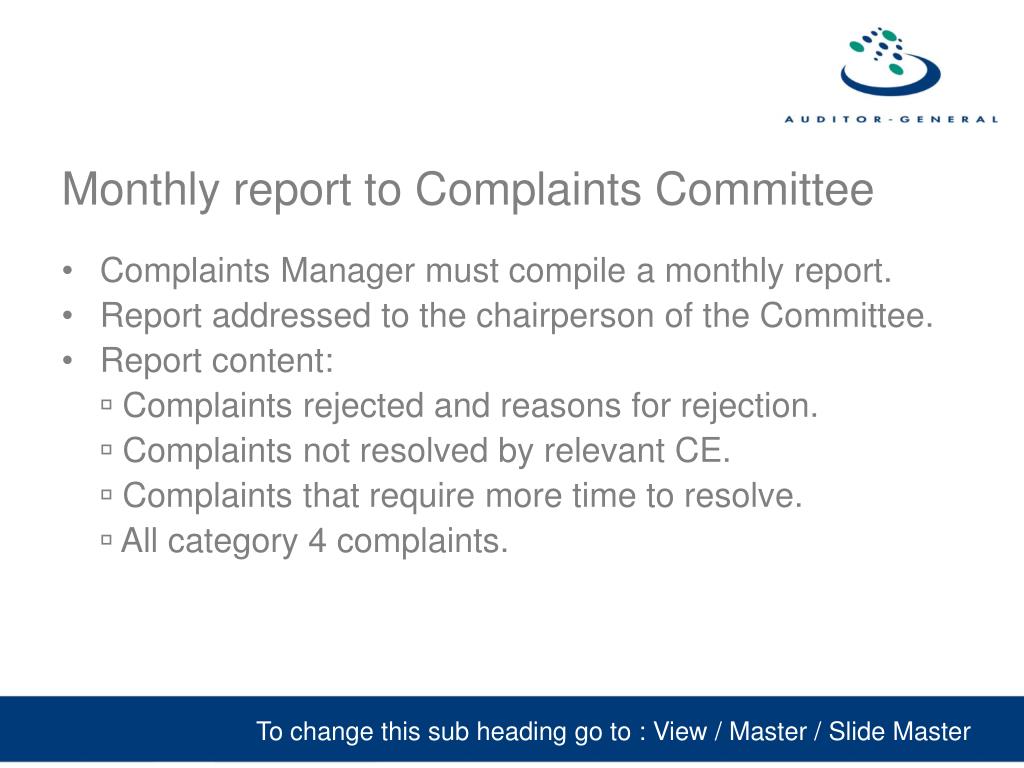 AUDITOR-GENERAL

Monthly report to Complaints Committee

• Complaints Manager must compile a monthly report.
• Report addressed to the chairperson of the Committee.
• Report content:
▫ Complaints rejected and reasons for rejection.
▫ Complaints not resolved by relevant CE.
▫ Complaints that require more time to resolve.
▫ All category 4 complaints.

To change this sub heading go to : View / Master / Slide Master